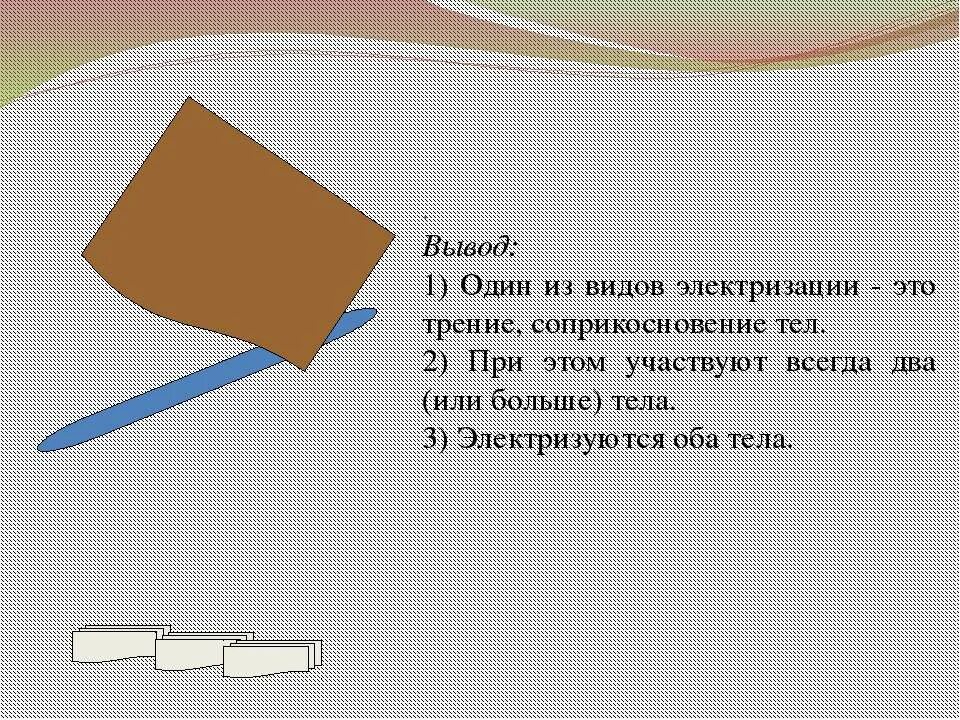 Вывод:

1) Один из видов электризации - это трение, соприкосновение тел.

2) При этом участвуют всегда два (или больше) тела.

3) Электризуются оба тела.